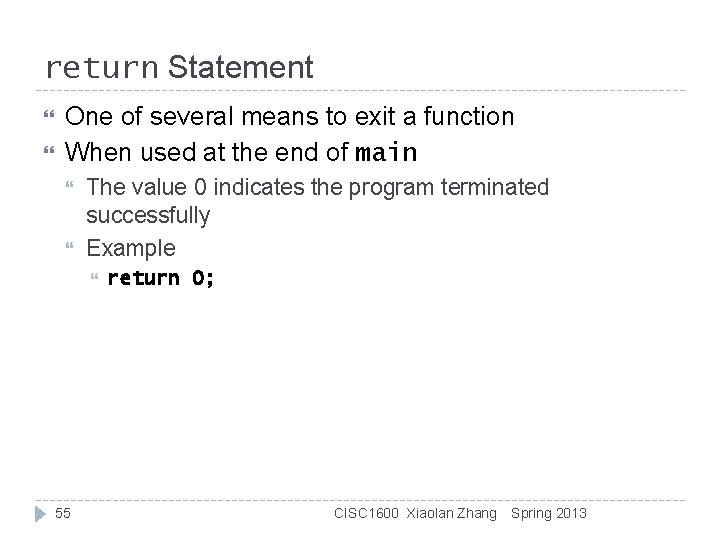 return Statement

One of several means to exit a function

When used at the end of main

The value 0 indicates the program terminated successfully

Example

return 0;

55

CISC1600 Xiaolan Zhang Spring 2013